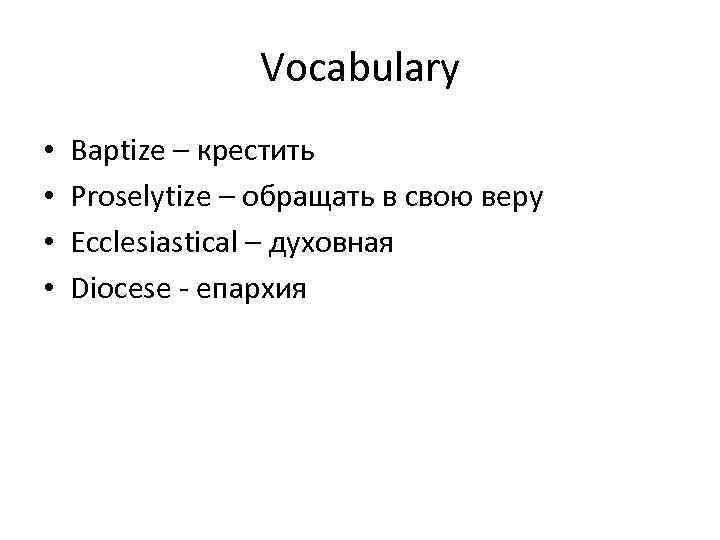 Vocabulary

• Baptize – крестить
• Proselytize – обращать в свою веру
• Ecclesiastical – духовная
• Diocese - епархия